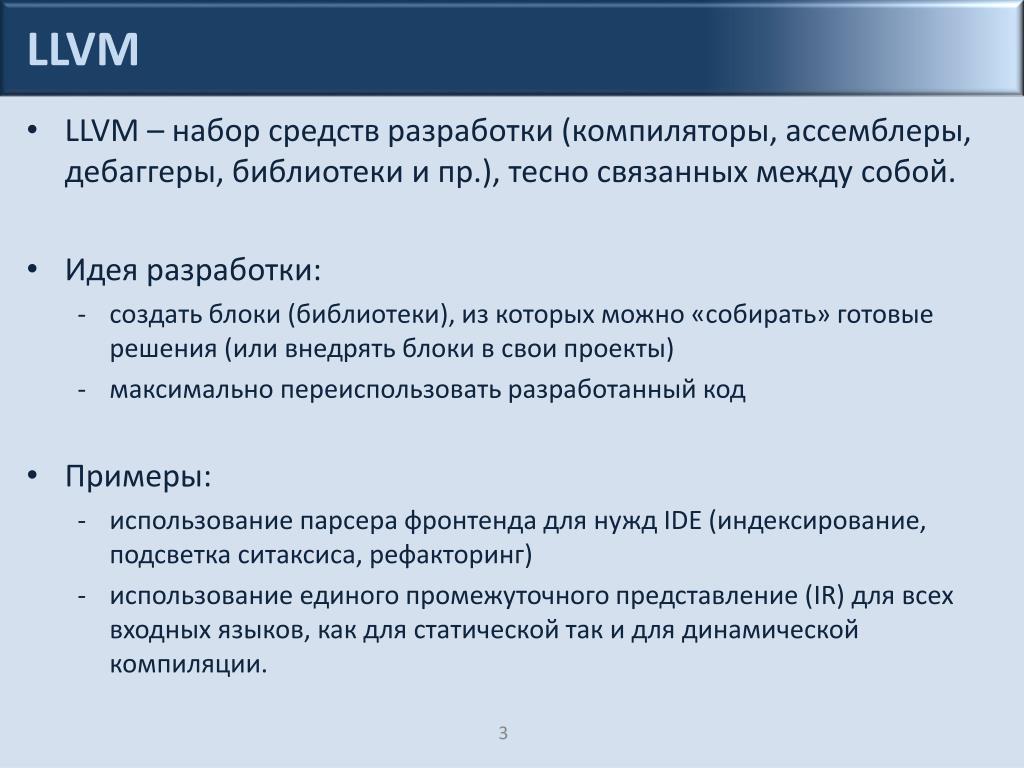 LLVM

• LLVM – набор средств разработки (компиляторы, ассемблеры, дебаггеры, библиотеки и пр.), тесно связанных между собой.

• Идея разработки:
- создать блоки (библиотеки), из которых можно «собирать» готовые решения (или внедрять блоки в свои проекты)
- максимально переиспользовать разработанный код

• Примеры:
- использование парсера фронтенда для нужд IDE (индексирование, подсветка ситаксиса, рефакторинг)
- использование единого промежуточного представление (IR) для всех входных языков, как для статической так и для динамической компиляции.

3